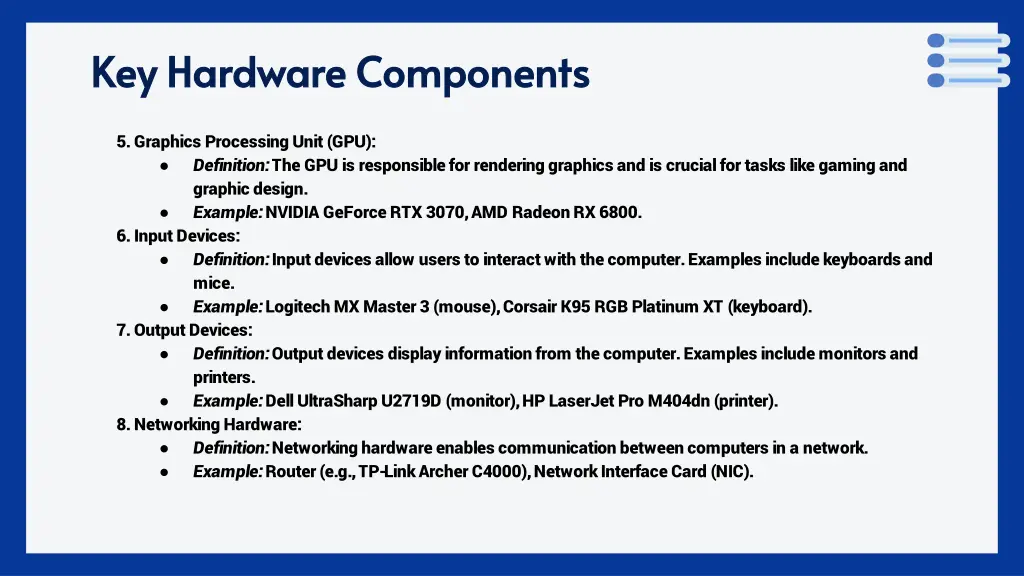 Key Hardware Components

5. Graphics Processing Unit (GPU):
● Definition: The GPU is responsible for rendering graphics and is crucial for tasks like gaming and graphic design.
● Example: NVIDIA GeForce RTX 3070, AMD Radeon RX 6800.
6. Input Devices:
● Definition: Input devices allow users to interact with the computer. Examples include keyboards and mice.
● Example: Logitech MX Master 3 (mouse), Corsair K95 RGB Platinum XT (keyboard).
7. Output Devices:
● Definition: Output devices display information from the computer. Examples include monitors and printers.
● Example: Dell UltraSharp U2719D (monitor), HP LaserJet Pro M404dn (printer).
8. Networking Hardware:
● Definition: Networking hardware enables communication between computers in a network.
● Example: Router (e.g., TP-Link Archer C4000), Network Interface Card (NIC).